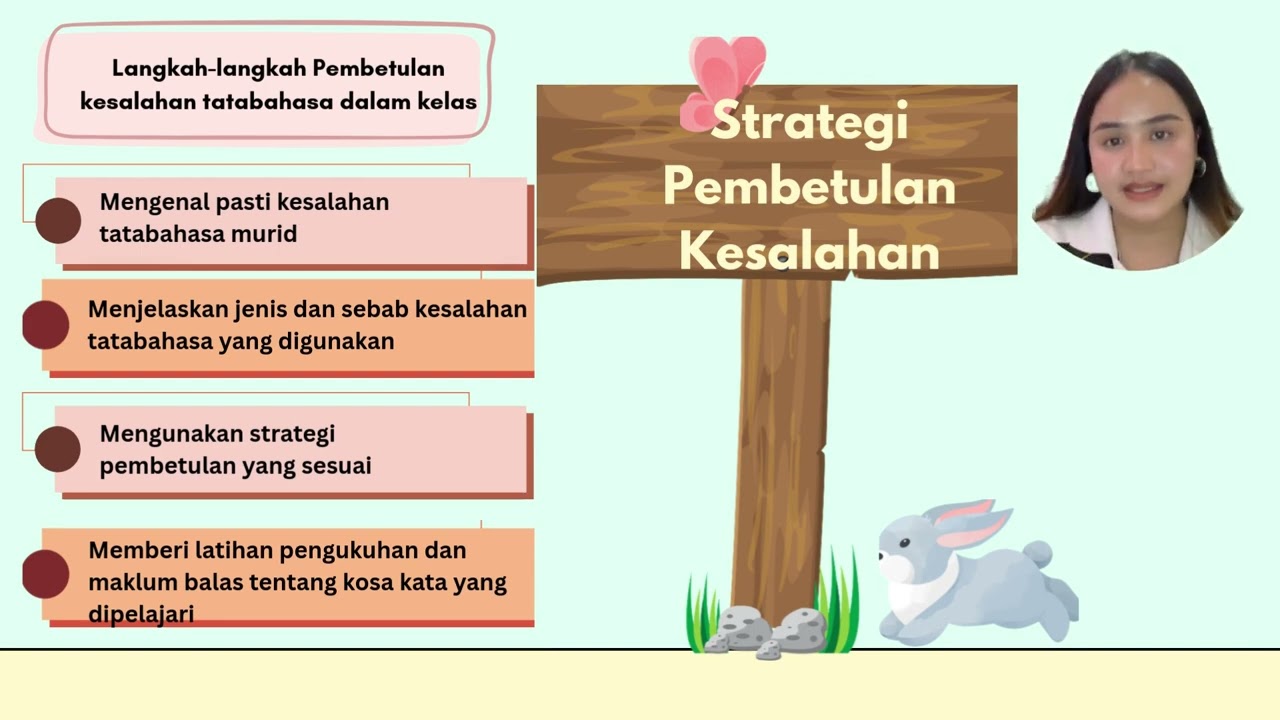 Langkah-langkah Pembetulan kesalahan tatabahasa dalam kelas

Mengenal pasti kesalahan tatabahasa murid

Menjelaskan jenis dan sebab kesalahan tatabahasa yang digunakan

Mengunakan strategi pembetulan yang sesuai

Memberi latihan pengukuhan dan maklum balas tentang kosa kata yang dipelajari

Strategi Pembetulan Kesalahan